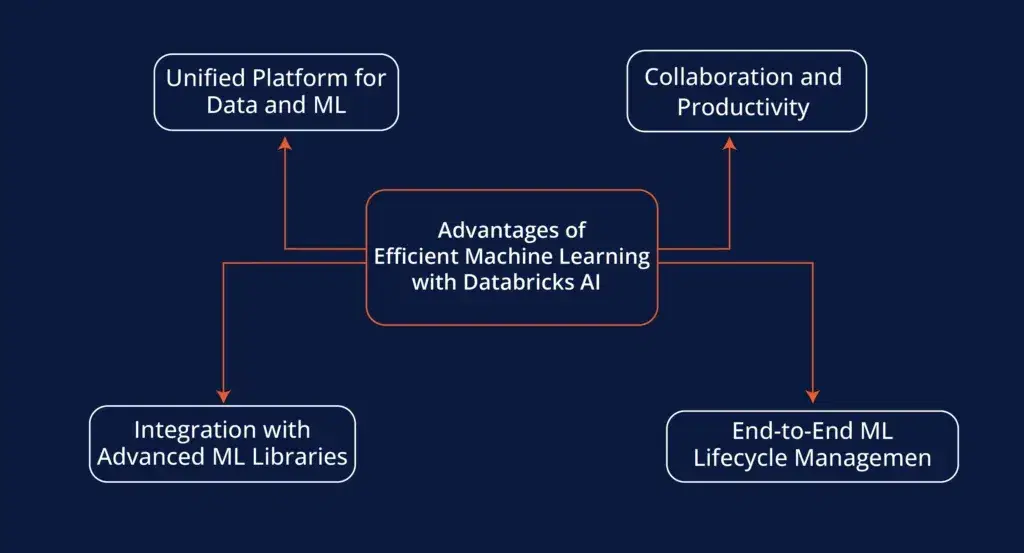 Unified Platform for Data and ML

Collaboration and Productivity

Advantages of Efficient Machine Learning with Databricks AI

Integration with Advanced ML Libraries

End-to-End ML Lifecycle Managemen